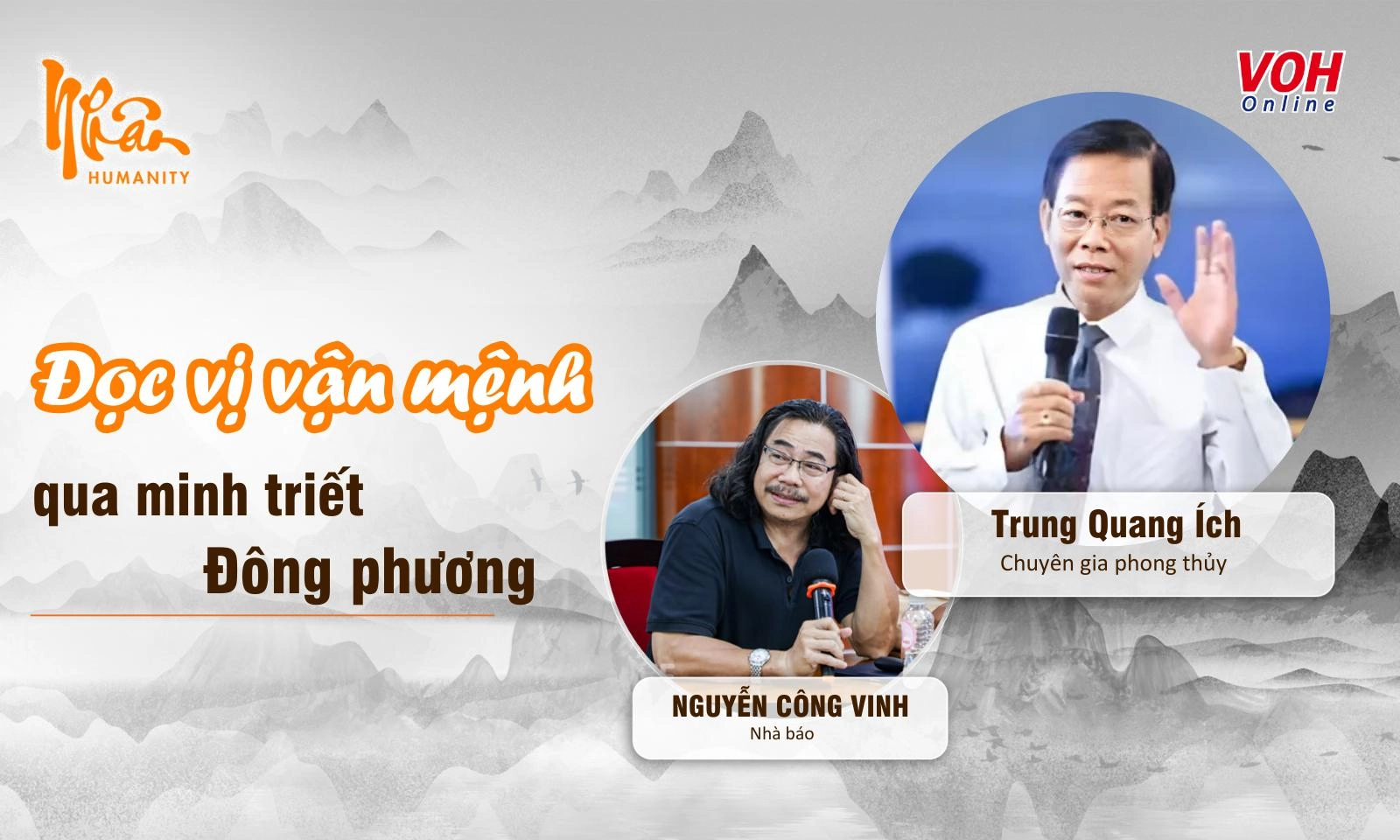 Nhân
HUMANITY

VOH
Online

Đọc vị vận mệnh

qua minh triết
Đông phương

Trung Quang Ích
Chuyên gia phong thủy

NGUYỄN CÔNG VINH
Nhà báo